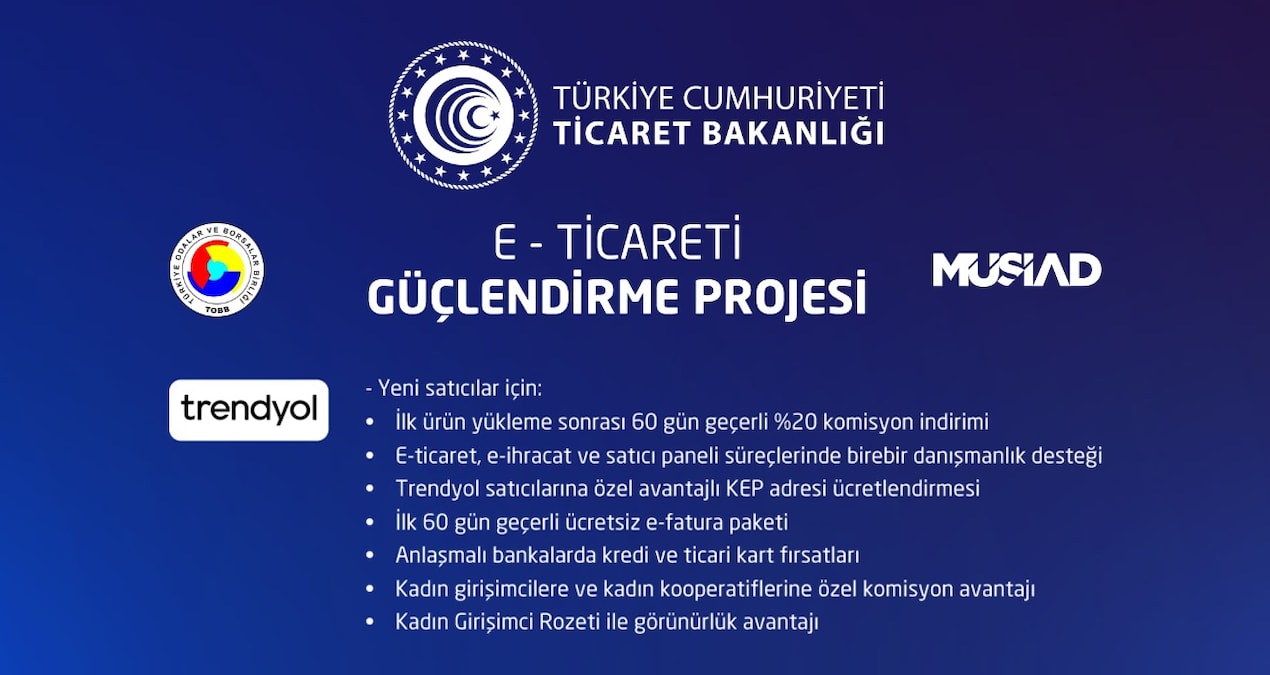 TÜRKİYE CUMHURİYETİ
TİCARET BAKANLIĞI

TÜRKİYE ODALAR VE BORSALAR BİRLİĞİ
TOBB

E - TİCARETİ
GÜÇLENDİRME PROJESİ

MÜSİAD

trendyol

- Yeni satıcılar için:
• İlk ürün yükleme sonrası 60 gün geçerli %20 komisyon indirimi
• E-ticaret, e-ihracat ve satıcı paneli süreçlerinde birebir danışmanlık desteği
• Trendyol satıcılarına özel avantajlı KEP adresi ücretlendirmesi
• İlk 60 gün geçerli ücretsiz e-fatura paketi
• Anlaşmalı bankalarda kredi ve ticari kart fırsatları
• Kadın girişimcilere ve kadın kooperatiflerine özel komisyon avantajı
• Kadın Girişimci Rozeti ile görünürlük avantajı